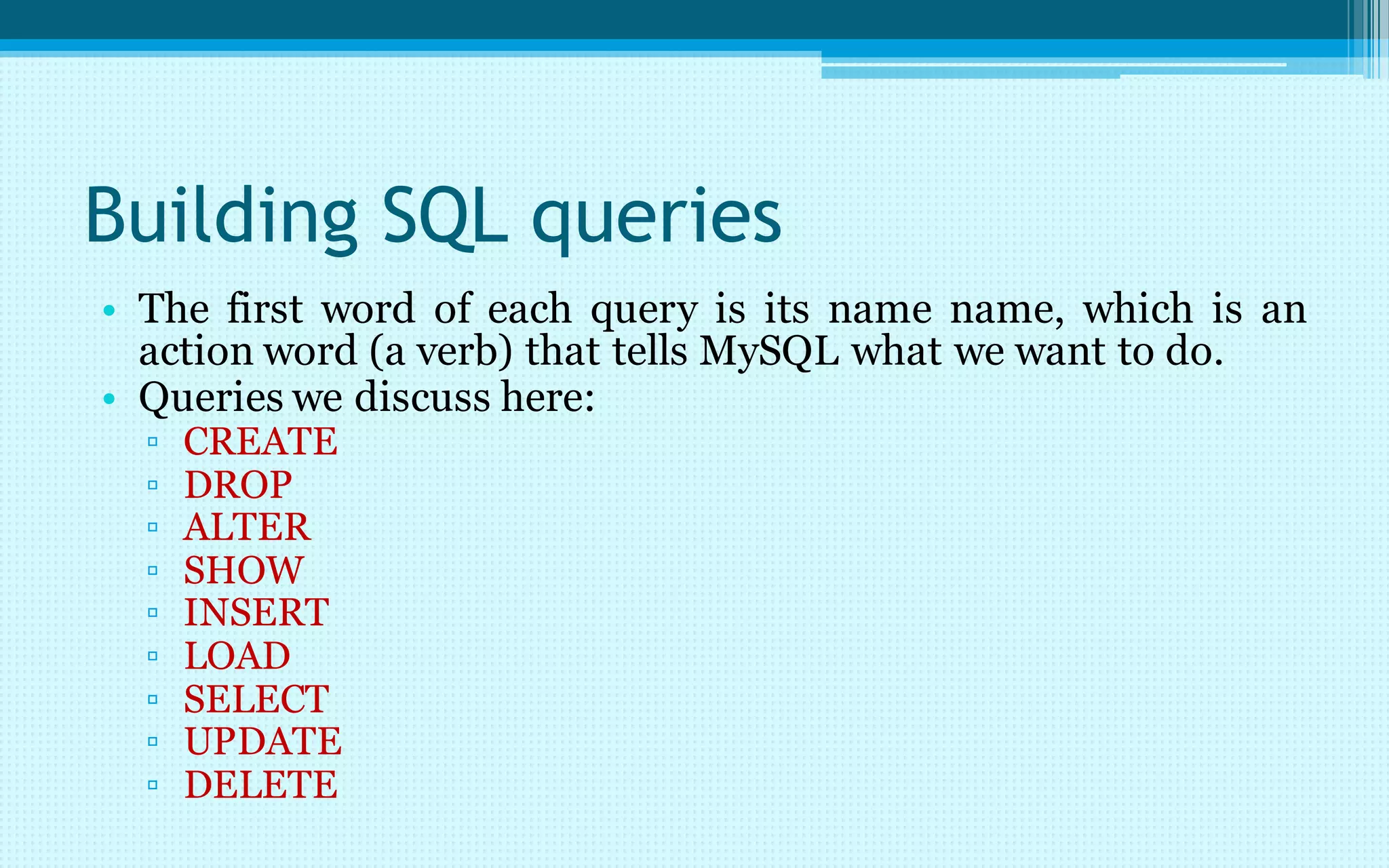 Building SQL queries

• The first word of each query is its name name, which is an action word (a verb) that tells MySQL what we want to do.
• Queries we discuss here:
 ▫ CREATE
 ▫ DROP
 ▫ ALTER
 ▫ SHOW
 ▫ INSERT
 ▫ LOAD
 ▫ SELECT
 ▫ UPDATE
 ▫ DELETE